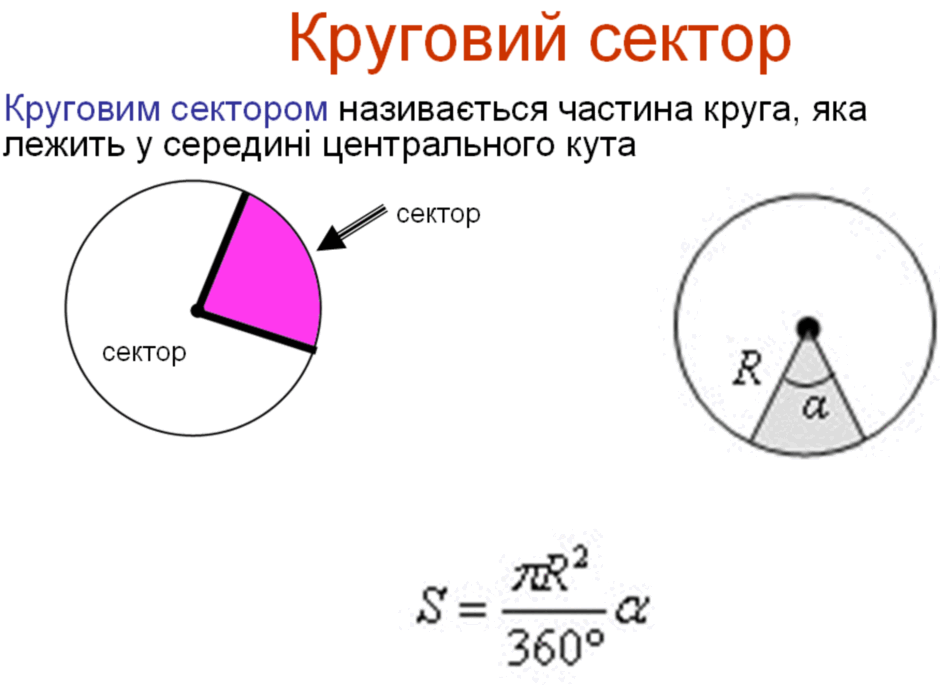 Круговий сектор

Круговим сектором називається частина круга, яка лежить у середині центрального кута

сектор

сектор

$R$

$\alpha$

$S = \frac{\pi R^2}{360°}\alpha$